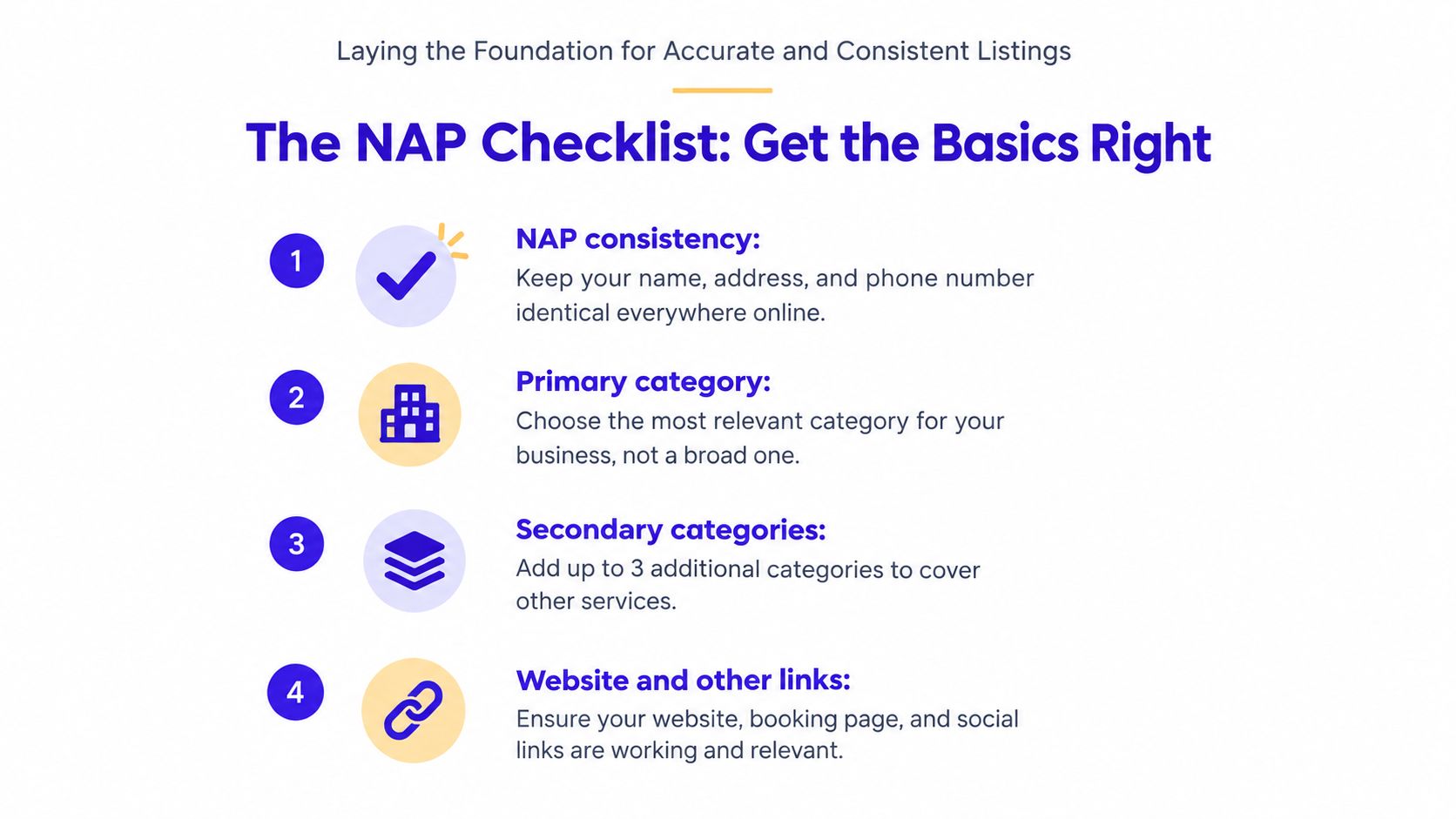 Laying the Foundation for Accurate and Consistent Listings

The NAP Checklist: Get the Basics Right

1

NAP consistency:
Keep your name, address, and phone number identical everywhere online.

2

Primary category:
Choose the most relevant category for your business, not a broad one.

3

Secondary categories:
Add up to 3 additional categories to cover other services.

4

Website and other links:
Ensure your website, booking page, and social links are working and relevant.